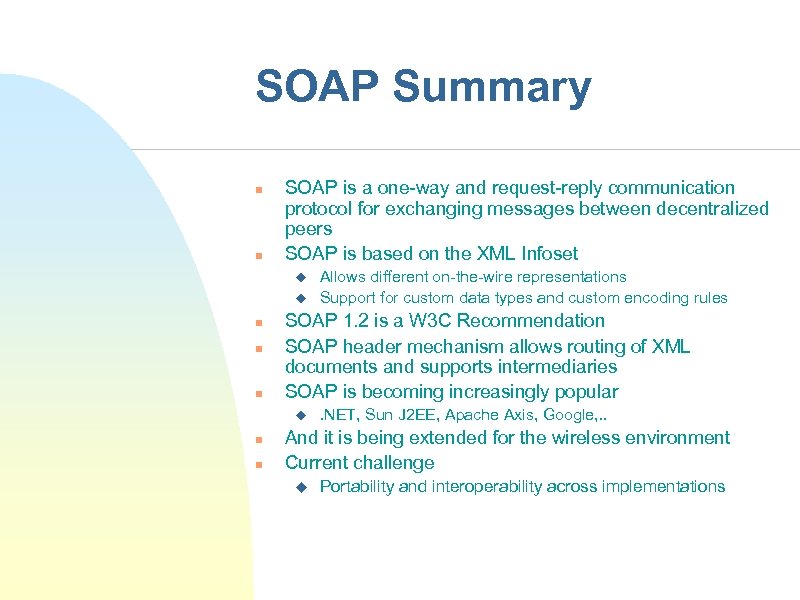 SOAP Summary

- SOAP is a one-way and request-reply communication protocol for exchanging messages between decentralized peers
- SOAP is based on the XML Infoset
  - Allows different on-the-wire representations
  - Support for custom data types and custom encoding rules
- SOAP 1.2 is a W3C Recommendation
- SOAP header mechanism allows routing of XML documents and supports intermediaries
- SOAP is becoming increasingly popular
  - .NET, Sun J2EE, Apache Axis, Google,..
- And it is being extended for the wireless environment
- Current challenge
  - Portability and interoperability across implementations